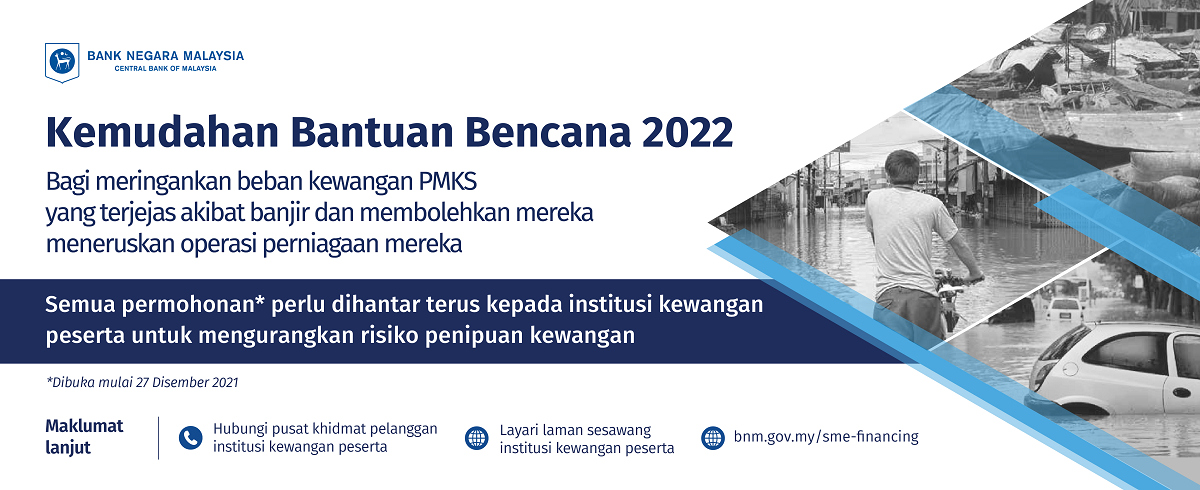 BANK NEGARA MALAYSIA
CENTRAL BANK OF MALAYSIA

Kemudahan Bantuan Bencana 2022

Bagi meringankan beban kewangan PMKS yang terjejas akibat banjir dan membolehkan mereka meneruskan operasi perniagaan mereka

Semua permohonan* perlu dihantar terus kepada institusi kewangan peserta untuk mengurangkan risiko penipuan kewangan

*Dibuka mulai 27 Disember 2021

Maklumat lanjut

Hubungi pusat khidmat pelanggan institusi kewangan peserta

Layari laman sesawang institusi kewangan peserta

bnm.gov.my/sme-financing